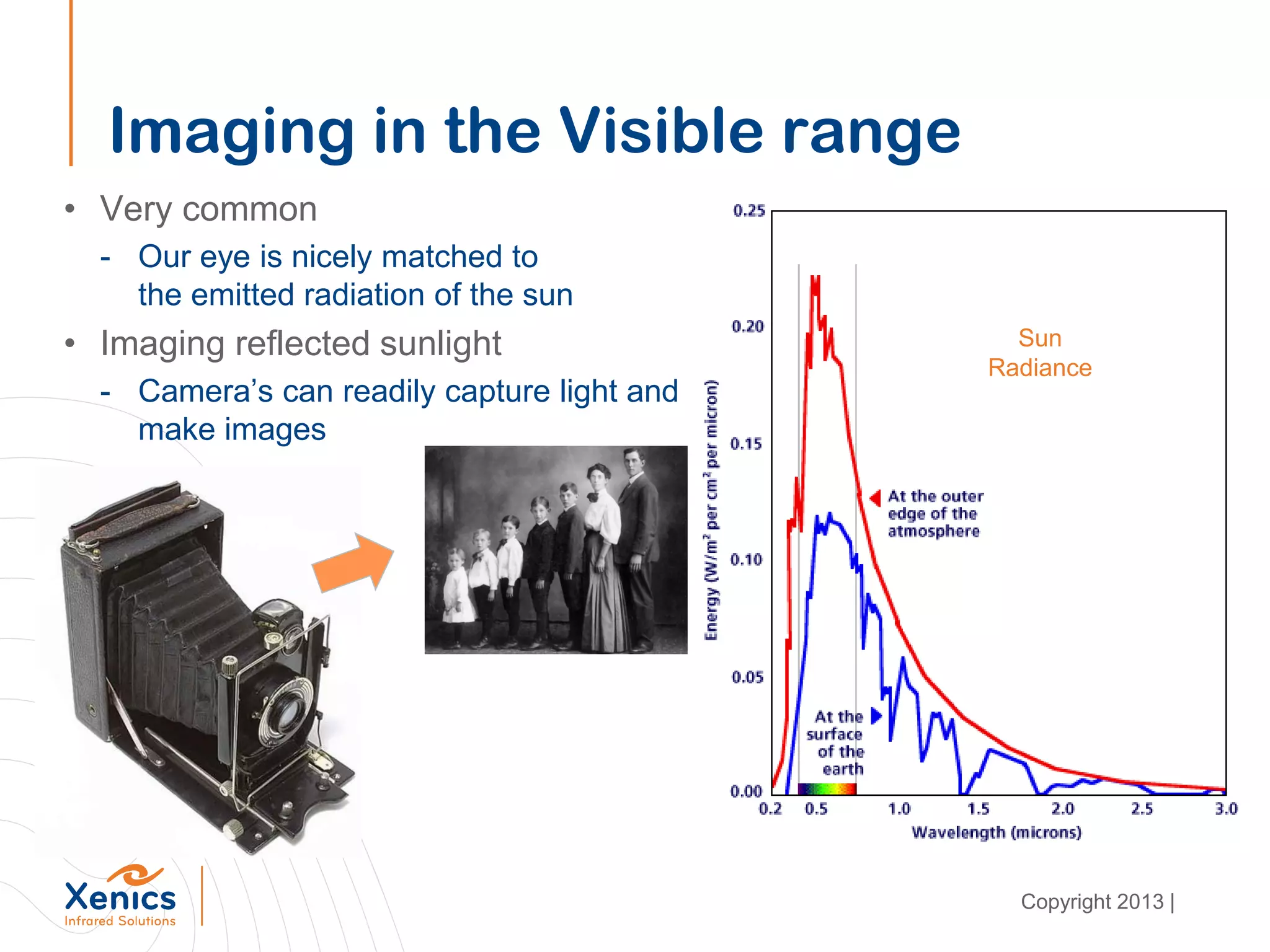 Imaging in the Visible range

• Very common
  - Our eye is nicely matched to the emitted radiation of the sun
• Imaging reflected sunlight
  - Camera's can readily capture light and make images

0.25
0.20
0.15
0.10
0.05
0.00
Energy (W/m$^2$ per cm$^2$ per micron)

Sun Radiance

At the outer edge of the atmosphere

At the surface of the earth

0.2 0.5 1.0 1.5 2.0 2.5 3.0
Wavelength (microns)

Xenics
Infrared Solutions

Copyright 2013 |